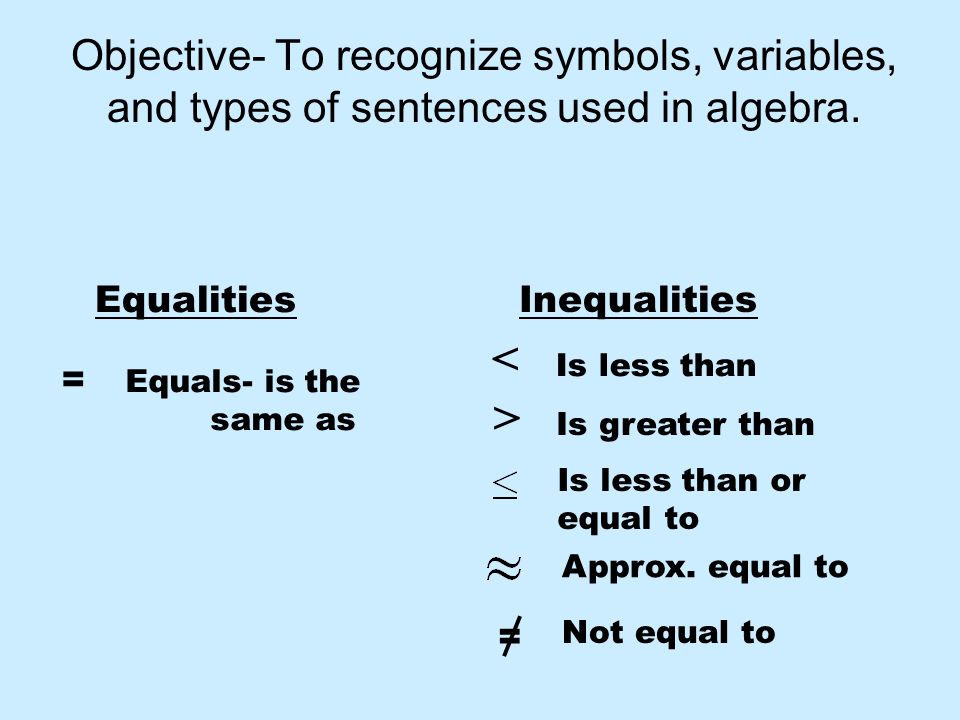 Objective- To recognize symbols, variables, and types of sentences used in algebra.

Equalities

= Equals- is the same as

Inequalities

$<$ Is less than

$>$ Is greater than

$\leq$ Is less than or equal to

$\approx$ Approx. equal to

$\neq$ Not equal to